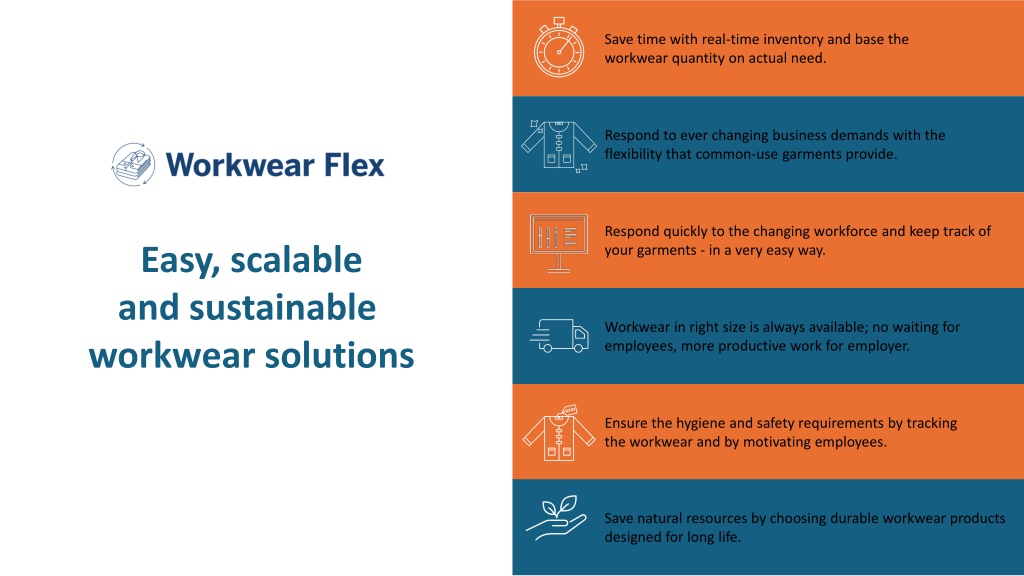 Workwear Flex

Easy, scalable and sustainable workwear solutions

Save time with real-time inventory and base the workwear quantity on actual need.

Respond to ever changing business demands with the flexibility that common-use garments provide.

Respond quickly to the changing workforce and keep track of your garments - in a very easy way.

Workwear in right size is always available; no waiting for employees, more productive work for employer.

Ensure the hygiene and safety requirements by tracking the workwear and by motivating employees.

Save natural resources by choosing durable workwear products designed for long life.